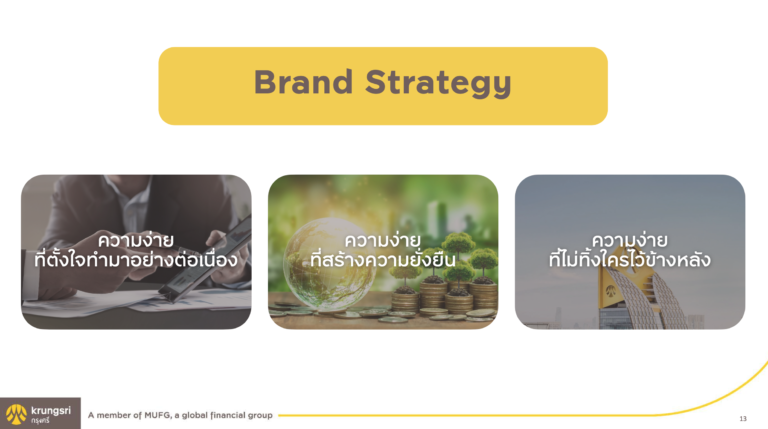 Brand Strategy

ความง่าย
ที่ตั้งใจทำมาอย่างต่อเนื่อง

ความง่าย
ที่สร้างความยั่งยืน

ความง่าย
ที่ไม่ทิ้งใครไว้ข้างหลัง

krungsri
กรุงศรี

A member of MUFG, a global financial group

13